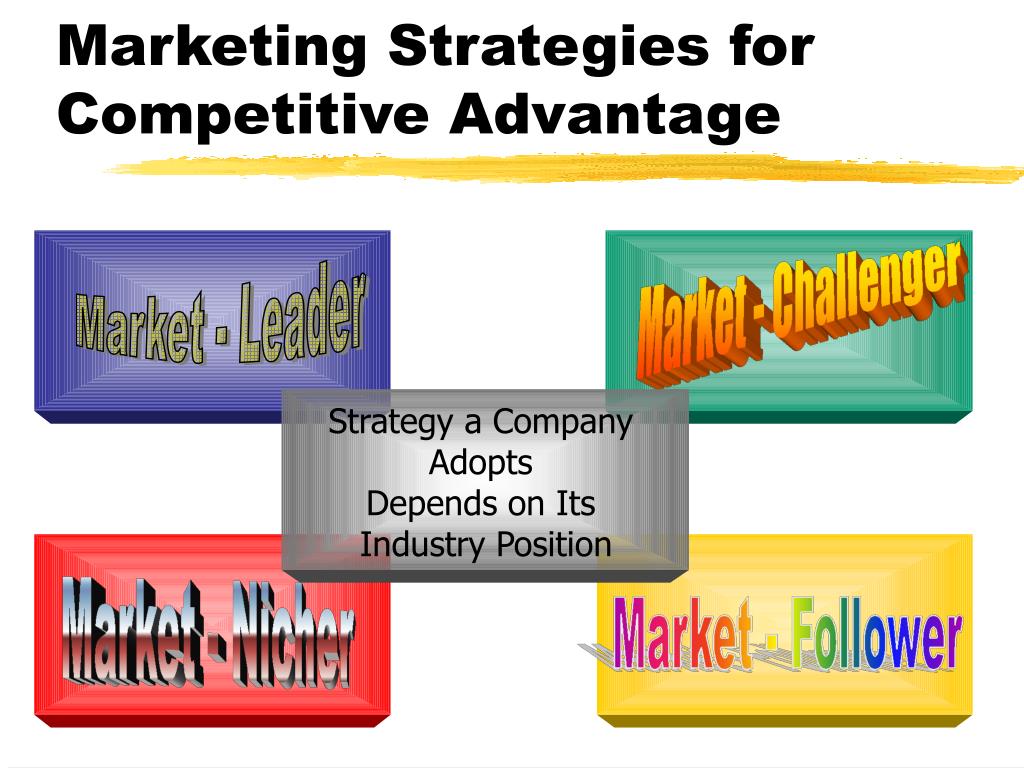 Marketing Strategies for Competitive Advantage

Market - Leader

Market - Challenger

Strategy a Company Adopts
Depends on Its Industry Position

Market - Nicher

Market - Follower